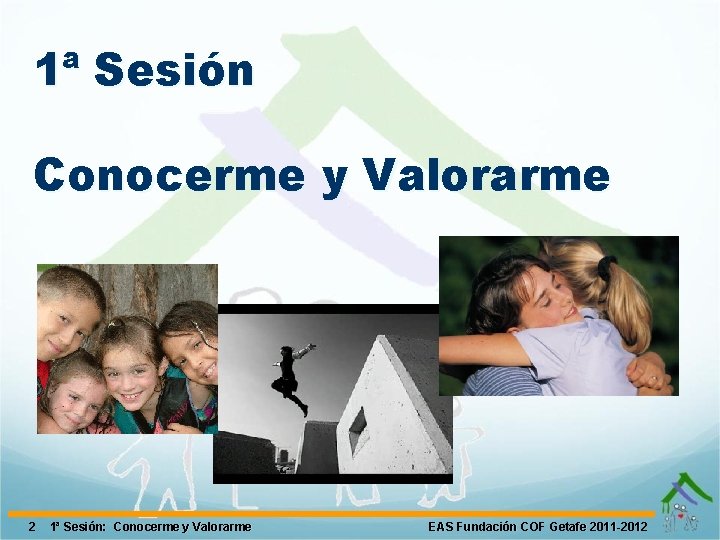 1ª Sesión

Conocerme y Valorarme

2 1ª Sesión: Conocerme y Valorarme

EAS Fundación COF Getafe 2011-2012